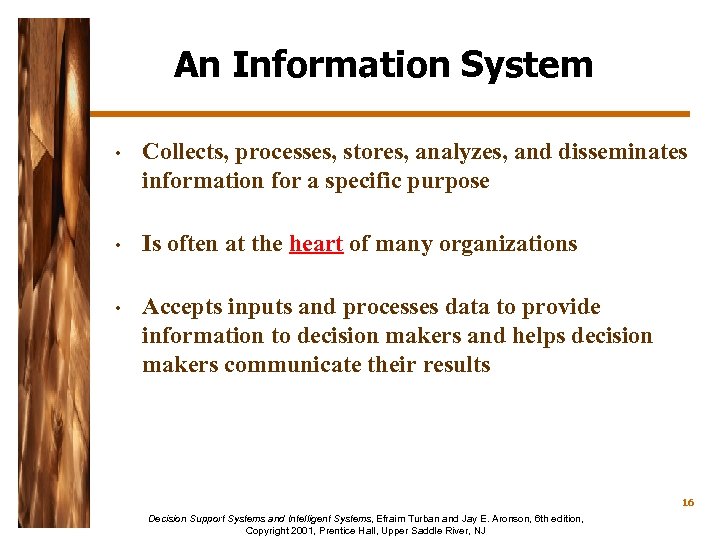 An Information System

• Collects, processes, stores, analyzes, and disseminates information for a specific purpose

• Is often at the heart of many organizations

• Accepts inputs and processes data to provide information to decision makers and helps decision makers communicate their results

16

Decision Support Systems and Intelligent Systems, Efraim Turban and Jay E. Aronson, 6th edition, Copyright 2001, Prentice Hall, Upper Saddle River, NJ